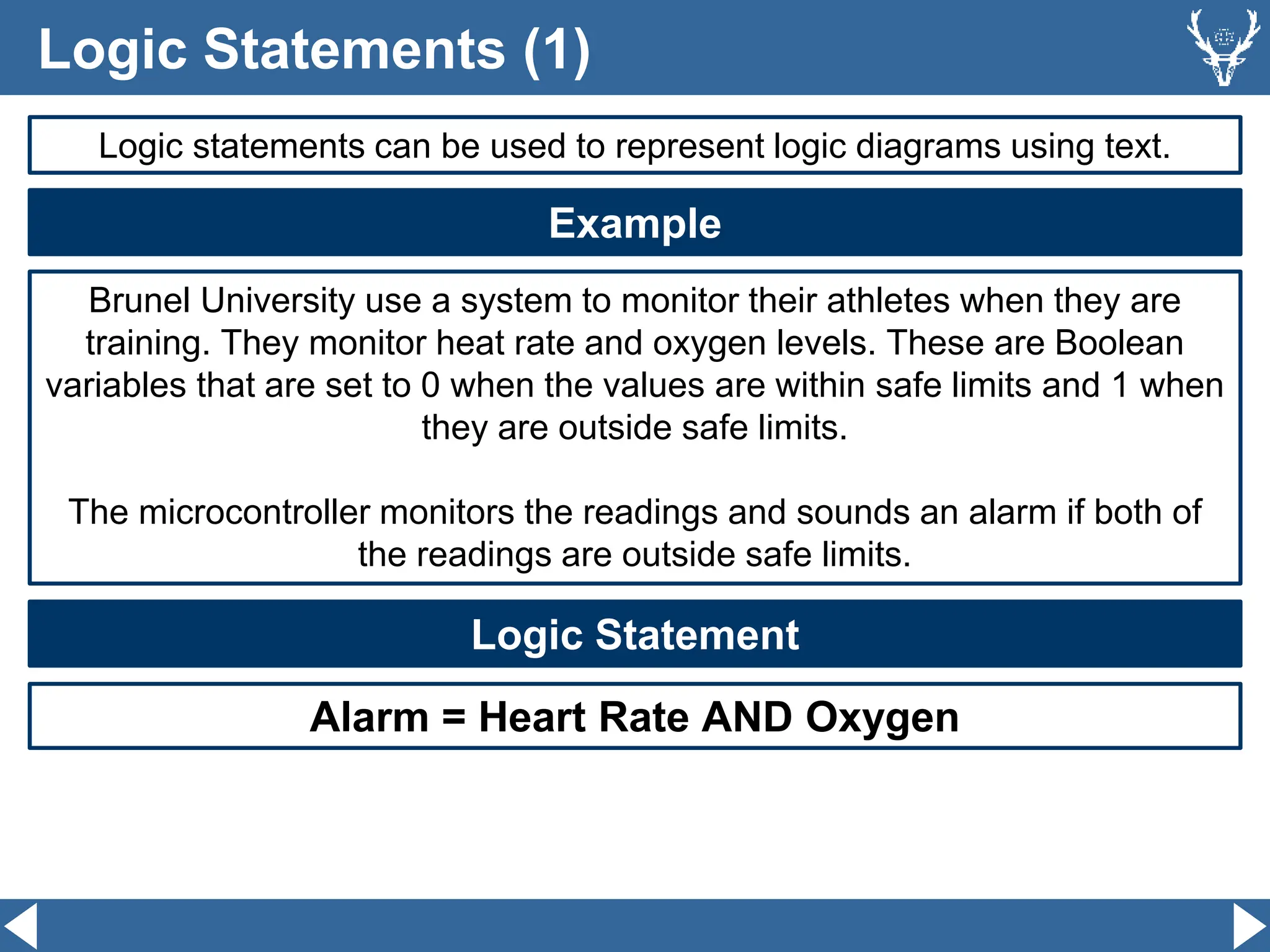 Logic Statements (1)

Logic statements can be used to represent logic diagrams using text.

Example

Brunel University use a system to monitor their athletes when they are training. They monitor heat rate and oxygen levels. These are Boolean variables that are set to 0 when the values are within safe limits and 1 when they are outside safe limits.

The microcontroller monitors the readings and sounds an alarm if both of the readings are outside safe limits.

Logic Statement

Alarm = Heart Rate AND Oxygen